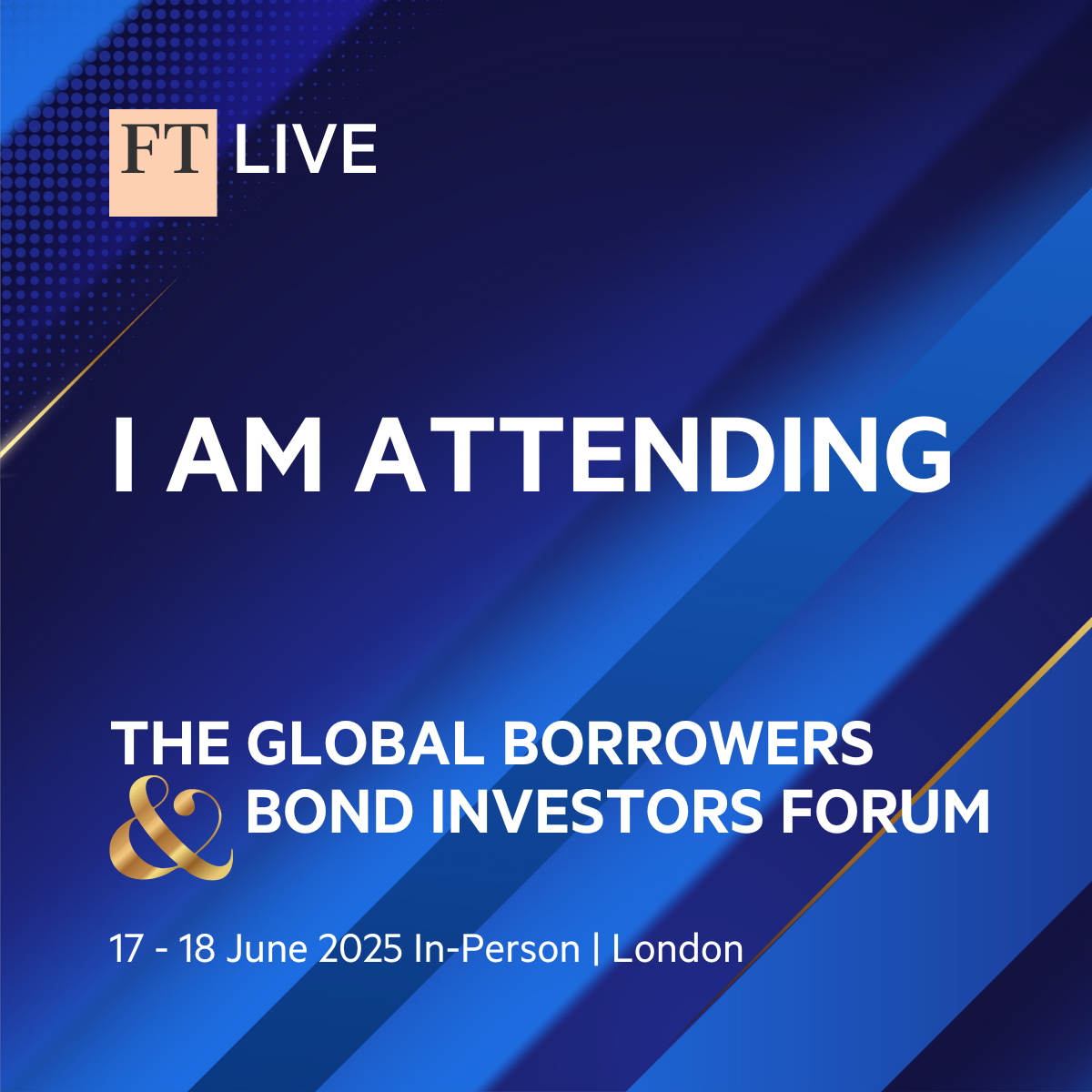 FT LIVE

I AM ATTENDING

THE GLOBAL BORROWERS & BOND INVESTORS FORUM

17 - 18 June 2025 In-Person | London